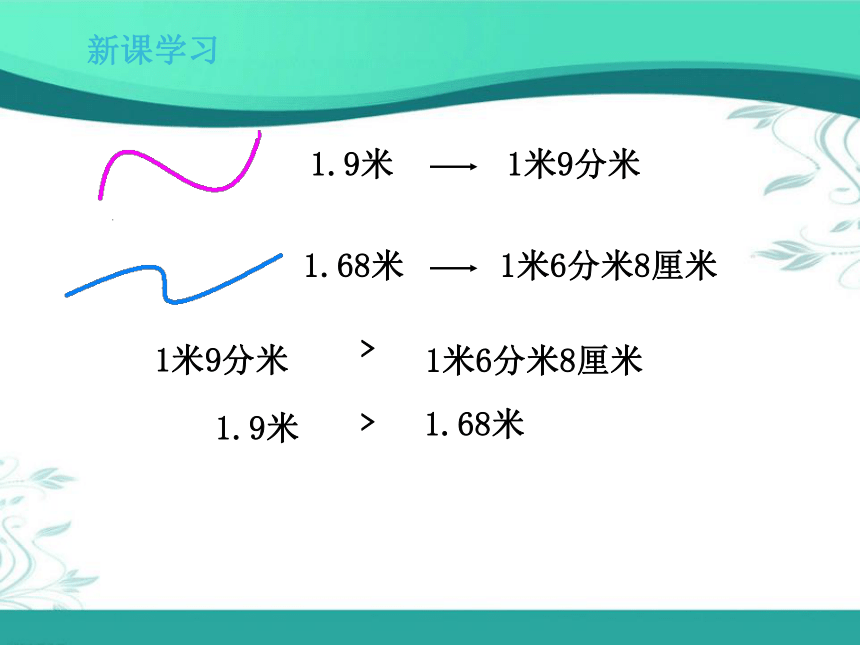 新课学习

1.9米 ⟶ 1米9分米

1.68米 ⟶ 1米6分米8厘米

1米9分米 > 1米6分米8厘米

1.9米 > 1.68米